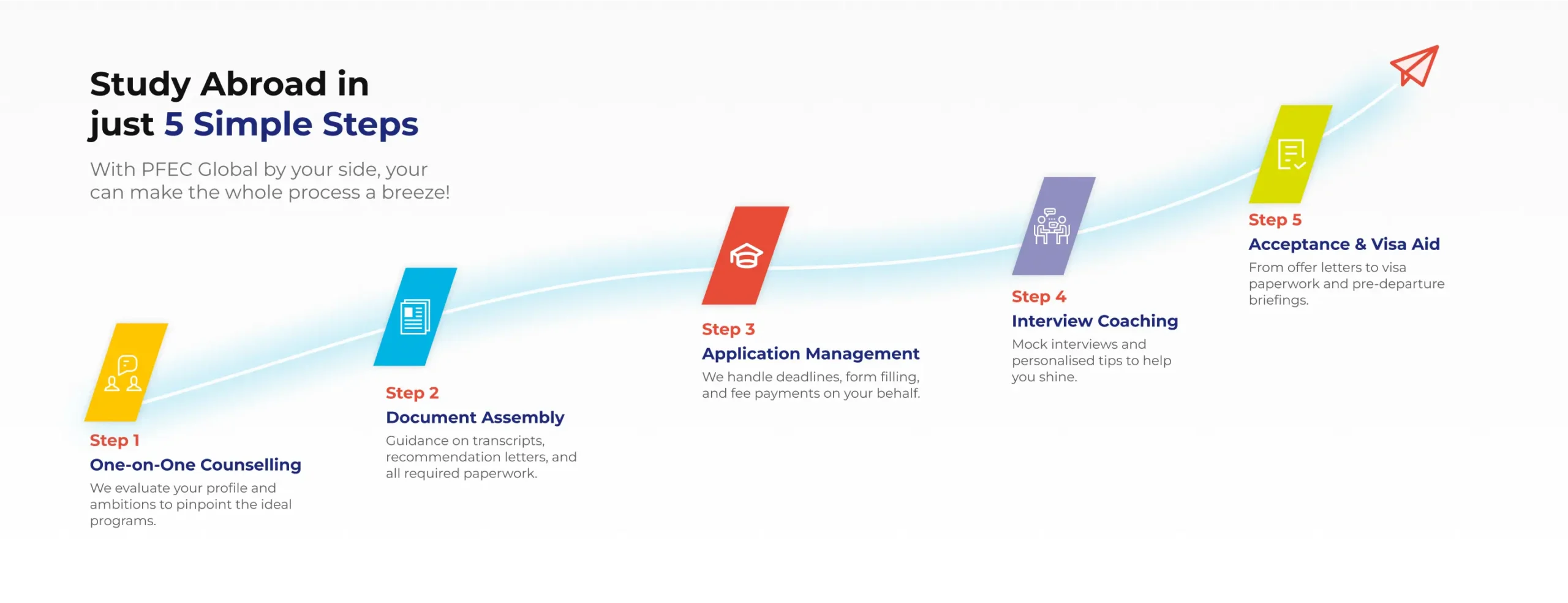 Study Abroad in just 5 Simple Steps

With PFEC Global by your side, your can make the whole process a breeze!

Step 1
One-on-One Counselling
We evaluate your profile and ambitions to pinpoint the ideal programs.

Step 2
Document Assembly
Guidance on transcripts, recommendation letters, and all required paperwork.

Step 3
Application Management
We handle deadlines, form filling, and fee payments on your behalf.

Step 4
Interview Coaching
Mock interviews and personalised tips to help you shine.

Step 5
Acceptance & Visa Aid
From offer letters to visa paperwork and pre-departure briefings.